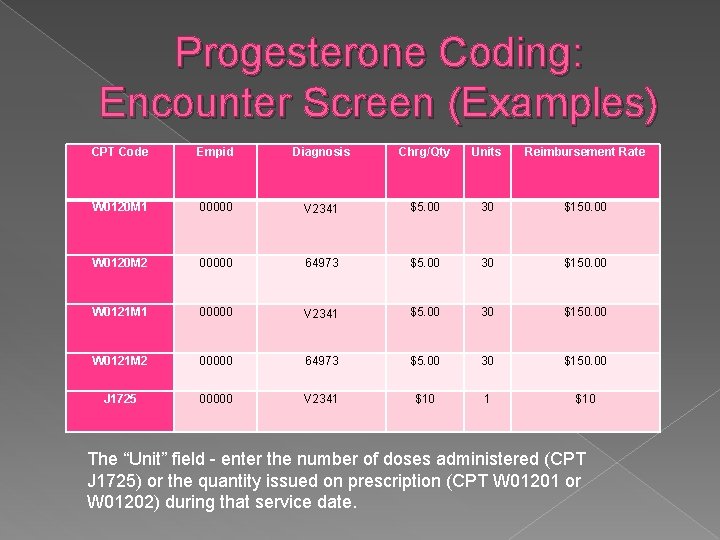 Progesterone Coding: Encounter Screen (Examples)

| CPT Code | Empid | Diagnosis | Chrg/Qty | Units | Reimbursement Rate |
|---|---|---|---|---|---|
| W0120M1 | 00000 | V2341 | $5.00 | 30 | $150.00 |
| W0120M2 | 00000 | 64973 | $5.00 | 30 | $150.00 |
| W0121M1 | 00000 | V2341 | $5.00 | 30 | $150.00 |
| W0121M2 | 00000 | 64973 | $5.00 | 30 | $150.00 |
| J1725 | 00000 | V2341 | $10 | 1 | $10 |

The “Unit” field - enter the number of doses administered (CPT J1725) or the quantity issued on prescription (CPT W01201 or W01202) during that service date.